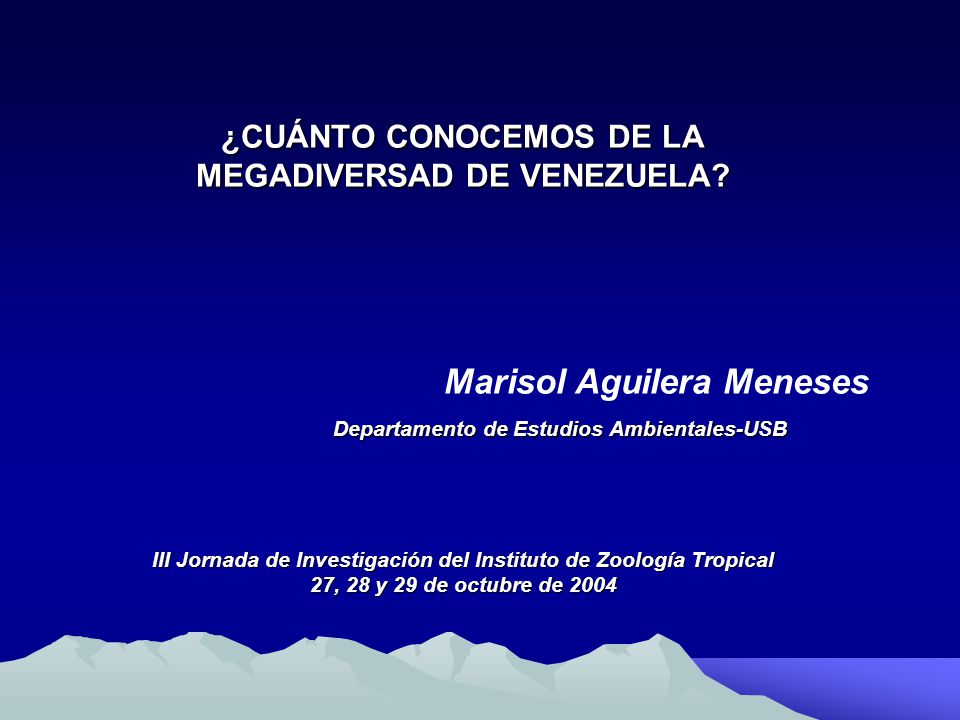 ¿CUÁNTO CONOCEMOS DE LA MEGADIVERSAD DE VENEZUELA?

Marisol Aguilera Meneses

Departamento de Estudios Ambientales-USB

III Jornada de Investigación del Instituto de Zoología Tropical
27, 28 y 29 de octubre de 2004